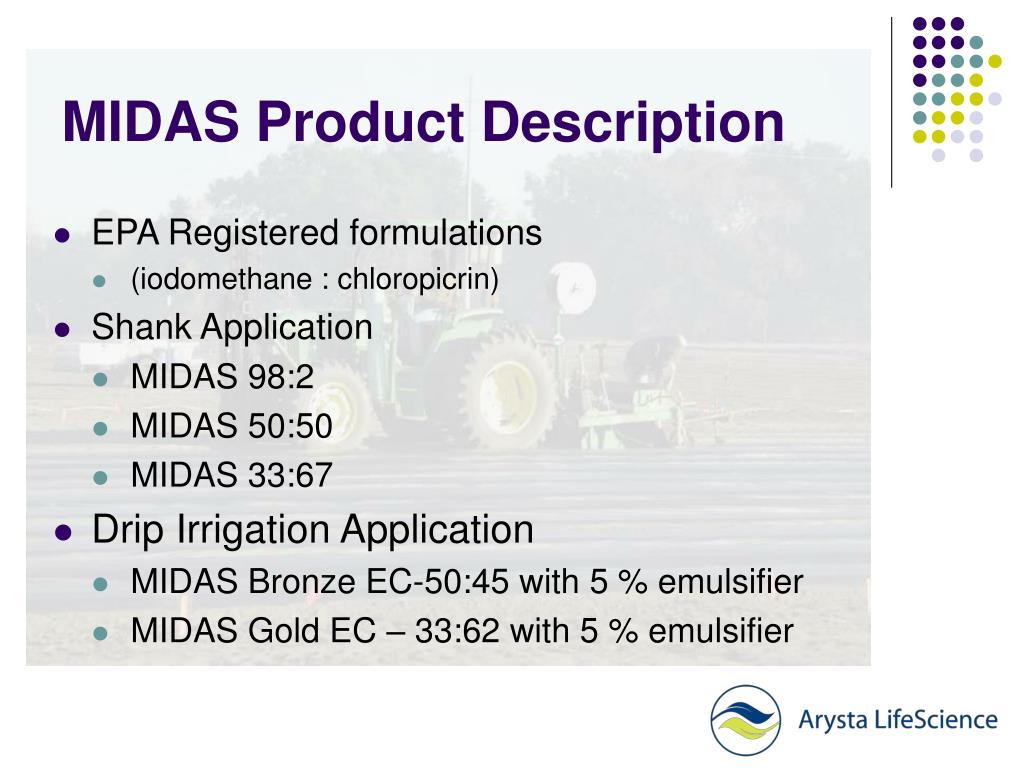 MIDAS Product Description

- EPA Registered formulations
  - (iodomethane : chloropicrin)
- Shank Application
  - MIDAS 98:2
  - MIDAS 50:50
  - MIDAS 33:67
- Drip Irrigation Application
  - MIDAS Bronze EC-50:45 with 5 % emulsifier
  - MIDAS Gold EC – 33:62 with 5 % emulsifier

Arysta LifeScience